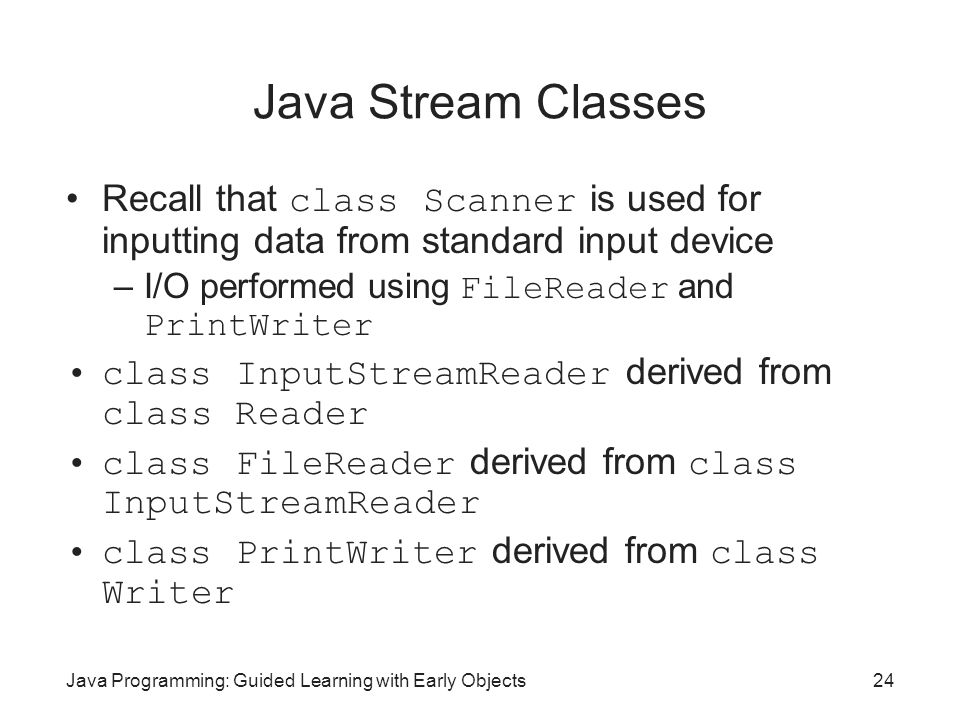 Java Stream Classes

• Recall that class Scanner is used for inputting data from standard input device
– I/O performed using FileReader and PrintWriter
• class InputStreamReader derived from class Reader
• class FileReader derived from class InputStreamReader
• class PrintWriter derived from class Writer

Java Programming: Guided Learning with Early Objects

24